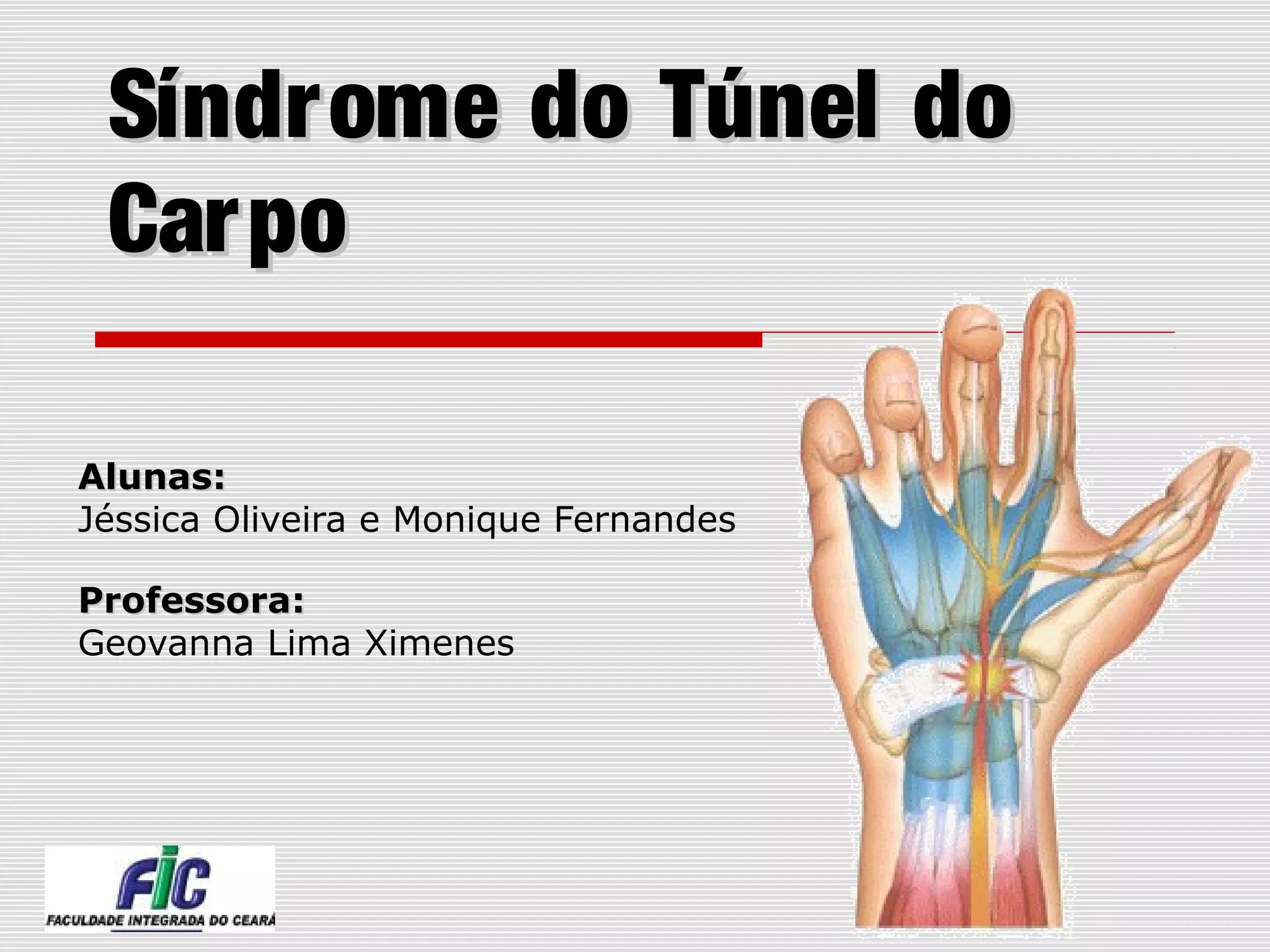 Síndrome do Túnel do Carpo

Alunas:
Jéssica Oliveira e Monique Fernandes

Professora:
Geovanna Lima Ximenes

FIC
FACULDADE INTEGRADA DO CEARÁ